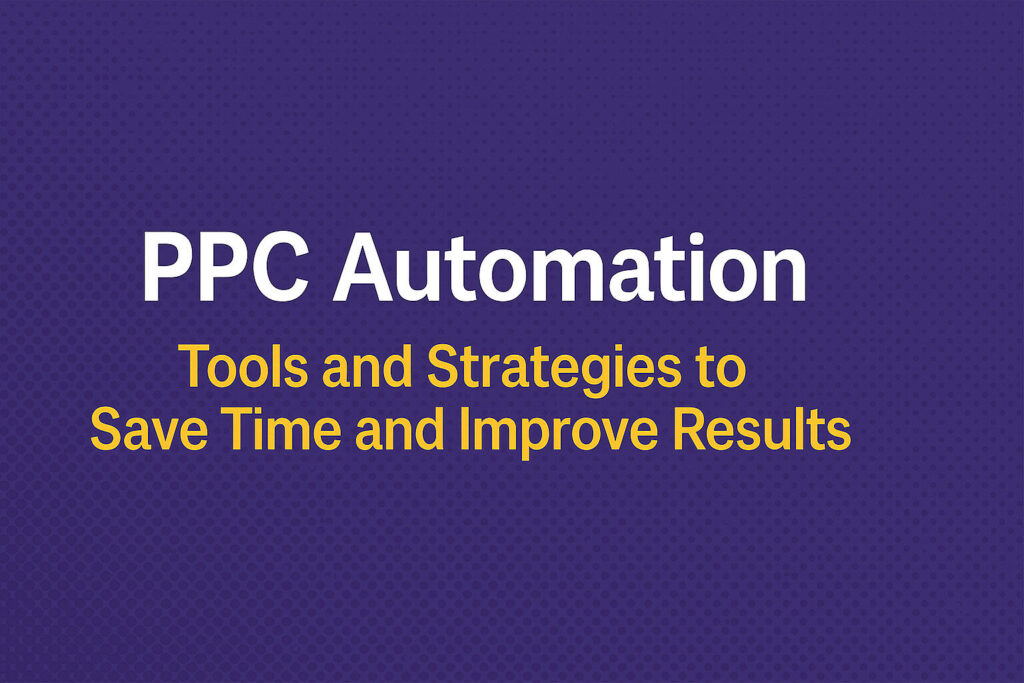 PPC Automation

Tools and Strategies to Save Time and Improve Results